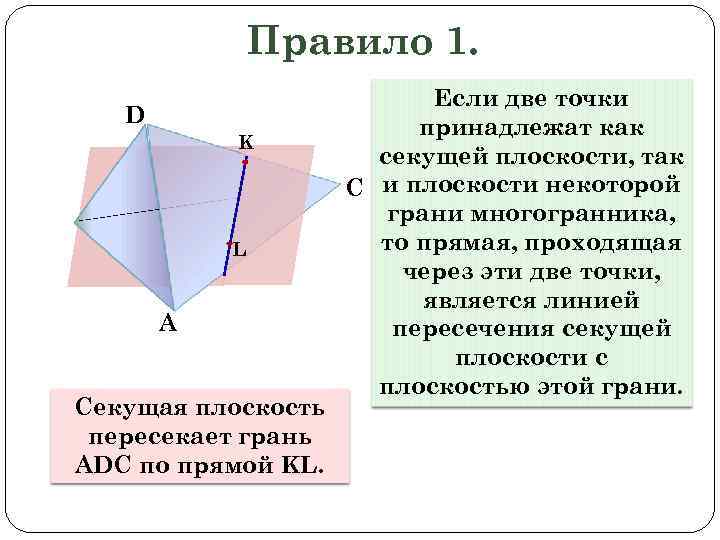 Правило 1.

D

K

C

L

A

Если две точки принадлежат как секущей плоскости, так и плоскости некоторой грани многогранника, то прямая, проходящая через эти две точки, является линией пересечения секущей плоскости с плоскостью этой грани.

Секущая плоскость пересекает грань ADC по прямой KL.